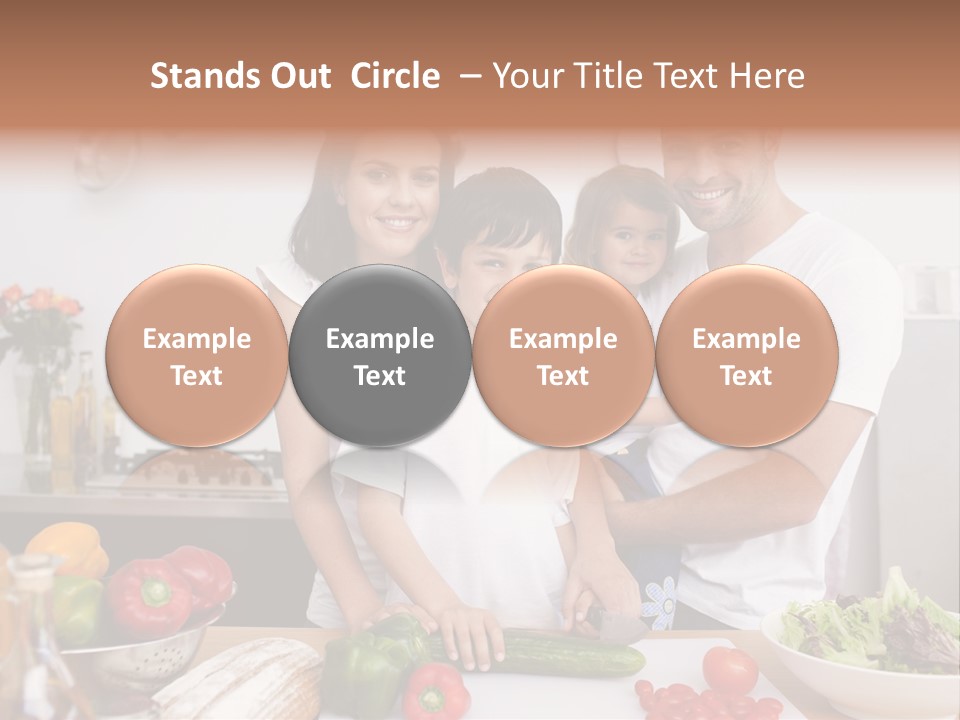 Stands Out Circle – Your Title Text Here

Example Text

Example Text

Example Text

Example Text